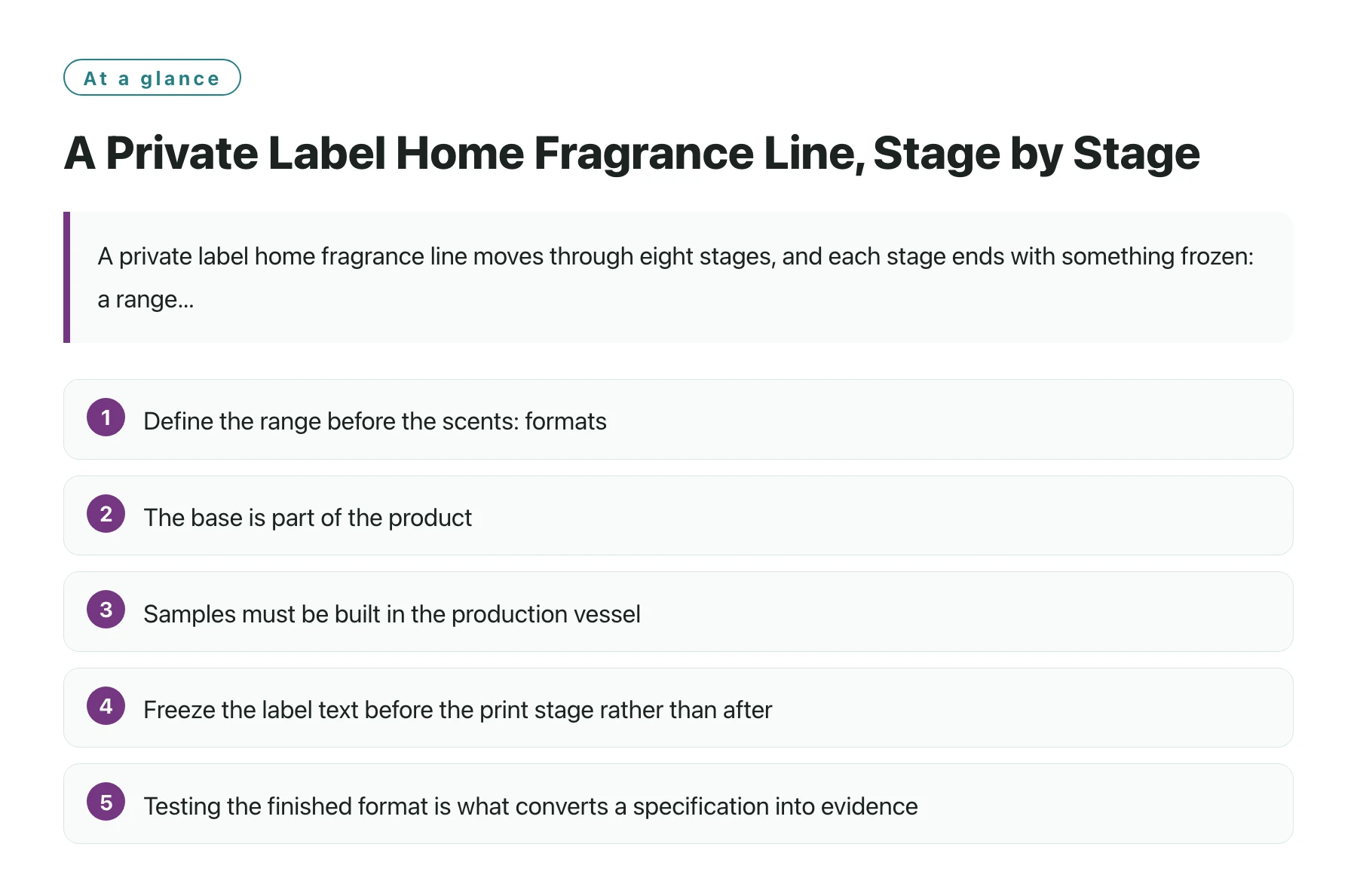 At a glance

A Private Label Home Fragrance Line, Stage by Stage

A private label home fragrance line moves through eight stages, and each stage ends with something frozen: a range...

1 Define the range before the scents: formats

2 The base is part of the product

3 Samples must be built in the production vessel

4 Freeze the label text before the print stage rather than after

5 Testing the finished format is what converts a specification into evidence